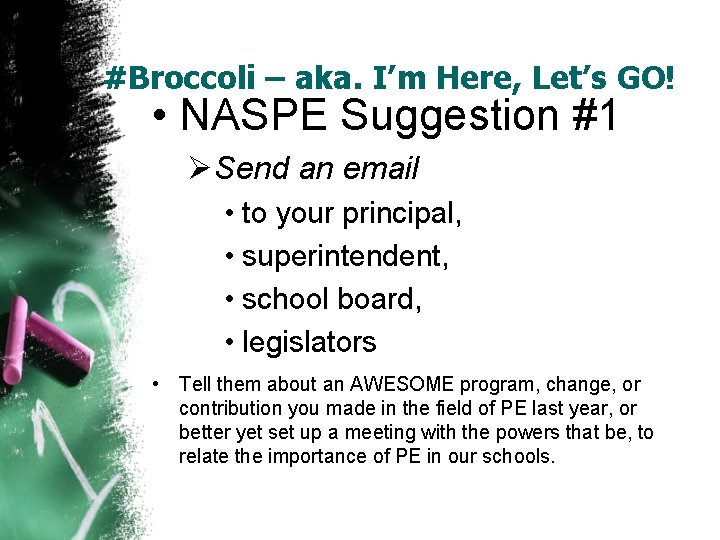 #Broccoli – aka. I'm Here, Let's GO!

• NASPE Suggestion #1

➢ Send an email

• to your principal,

• superintendent,

• school board,

• legislators

• Tell them about an AWESOME program, change, or contribution you made in the field of PE last year, or better yet set up a meeting with the powers that be, to relate the importance of PE in our schools.